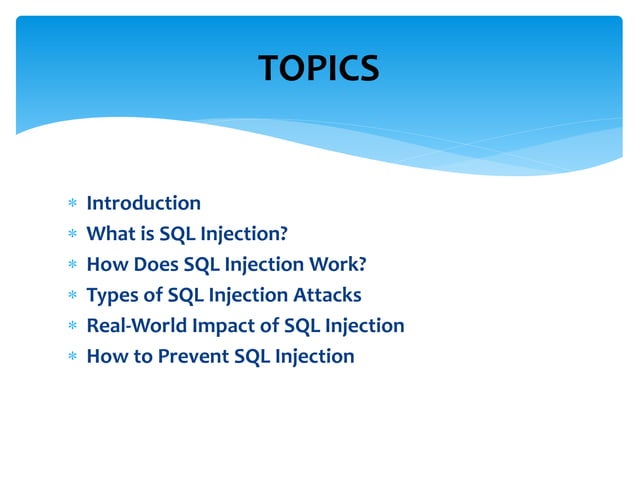 TOPICS

* Introduction
* What is SQL Injection?
* How Does SQL Injection Work?
* Types of SQL Injection Attacks
* Real-World Impact of SQL Injection
* How to Prevent SQL Injection